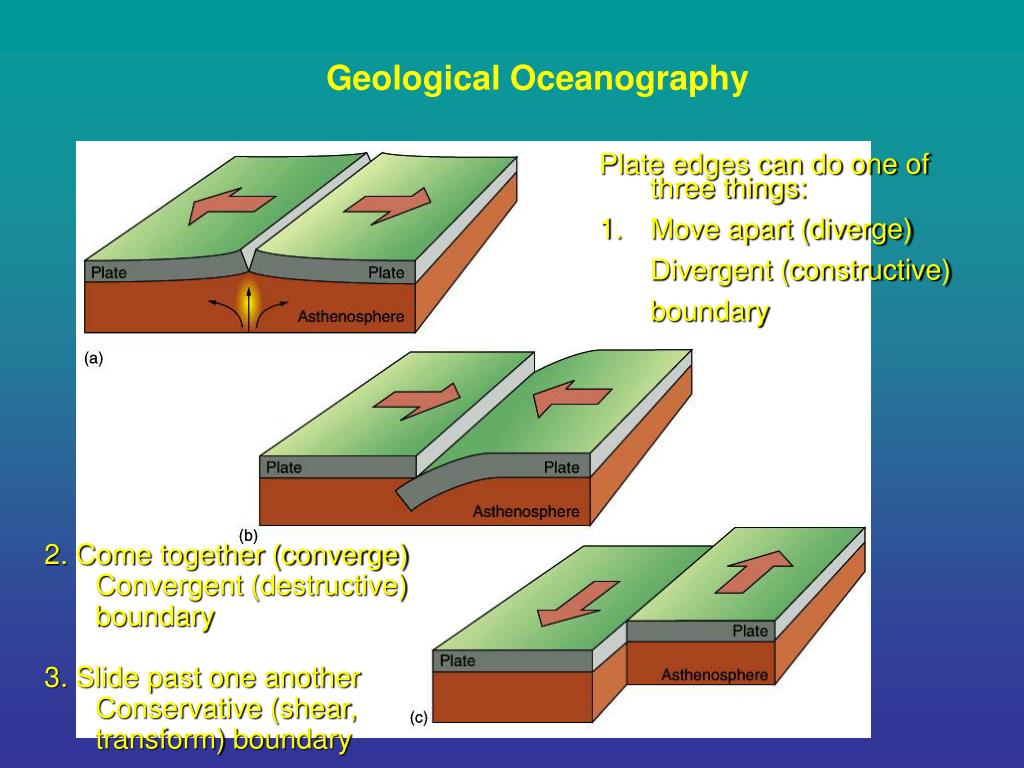 Geological Oceanography

Plate edges can do one of three things:
1. Move apart (diverge) Divergent (constructive) boundary

Plate
Plate
Asthenosphere
(a)

Plate
Plate
Asthenosphere
(b)

2. Come together (converge) Convergent (destructive) boundary

3. Slide past one another Conservative (shear, transform) boundary

Plate
Plate
Asthenosphere
(c)